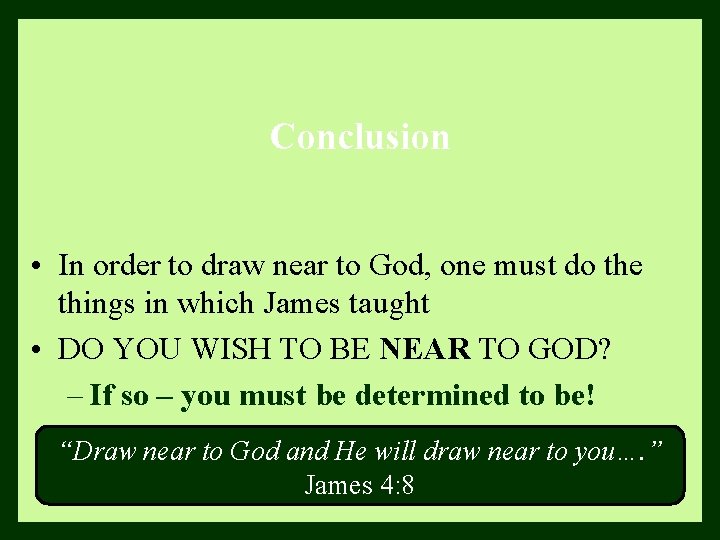 Conclusion

• In order to draw near to God, one must do the things in which James taught

• DO YOU WISH TO BE NEAR TO GOD?

– If so – you must be determined to be!

“Draw near to God and He will draw near to you….”
James 4:8